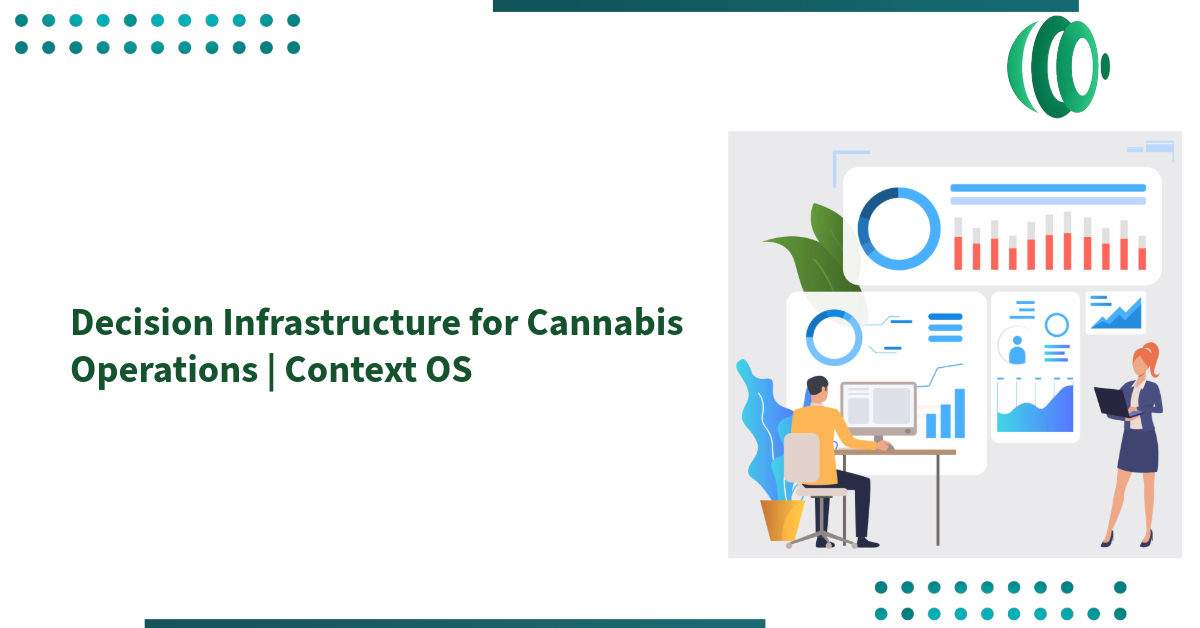 Decision Infrastructure for Cannabis Operations | Context OS